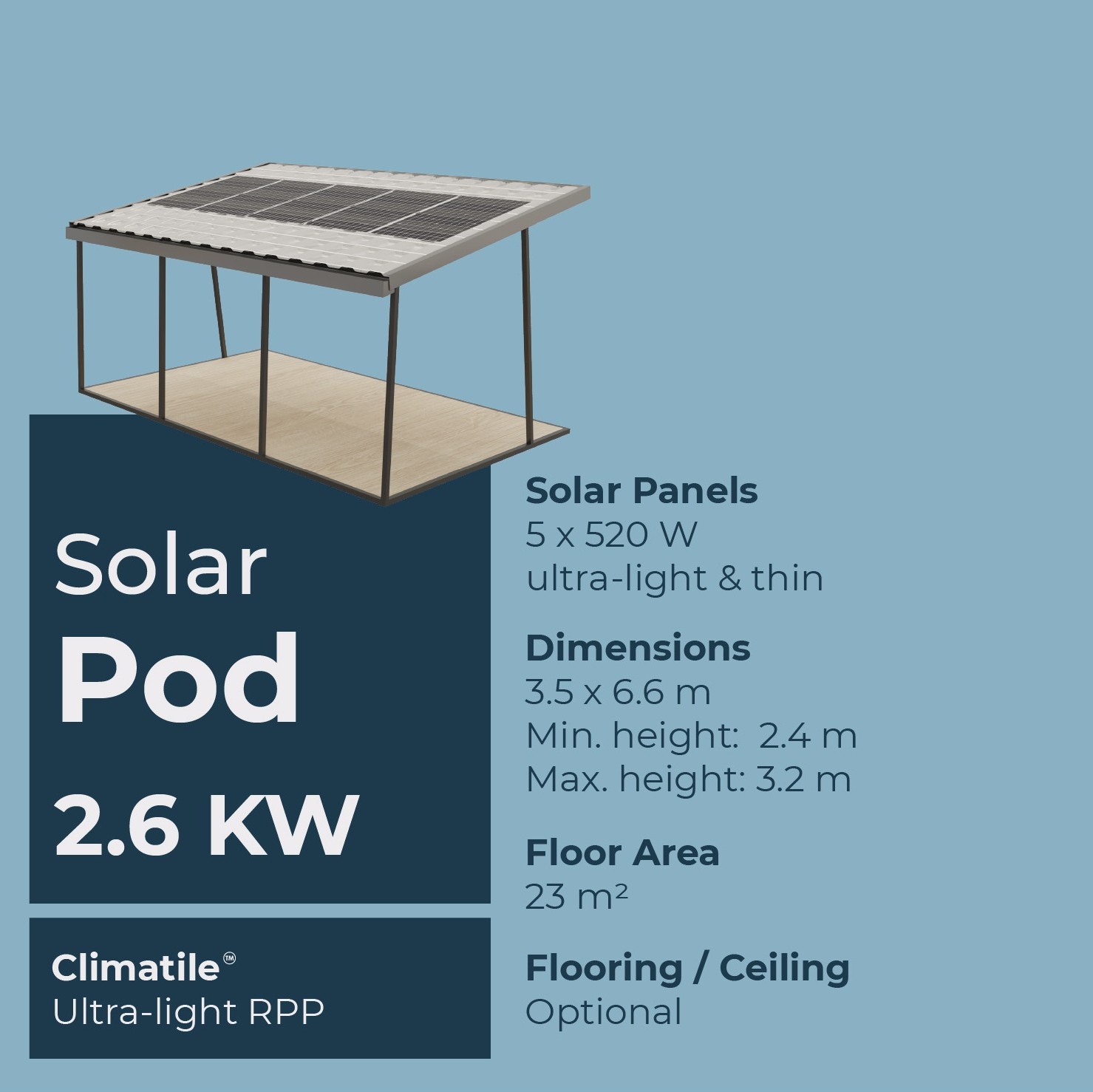 Solar
Pod
2.6 KW

Climatile™
Ultra-light RPP

Solar Panels
5 x 520 W
ultra-light & thin

Dimensions
3.5 x 6.6 m
Min. height: 2.4 m
Max. height: 3.2 m

Floor Area
23 m²

Flooring / Ceiling
Optional